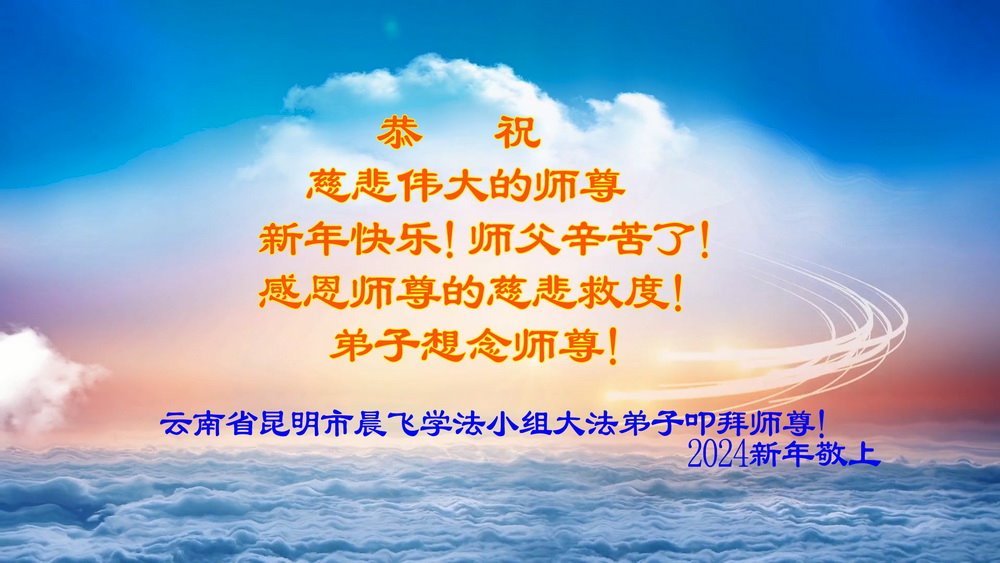 恭　祝
慈悲伟大的师尊
新年快乐！师父辛苦了！
感恩师尊的慈悲救度！
弟子想念师尊！

云南省昆明市晨飞学法小组大法弟子叩拜师尊！
2024新年敬上